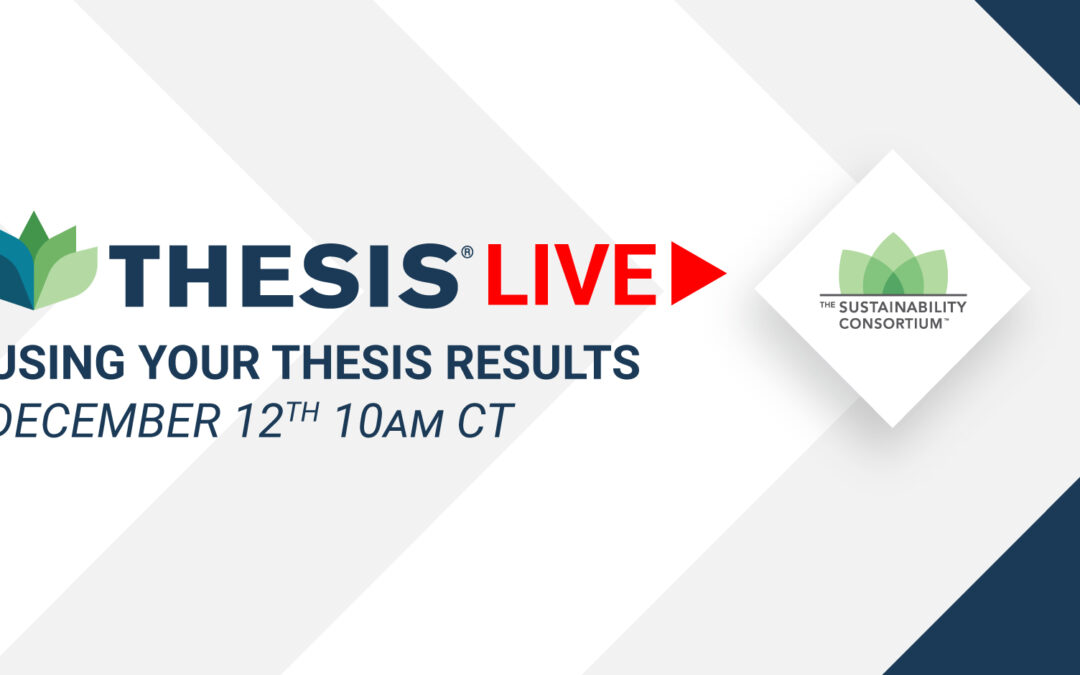 THESIS® LIVE

USING YOUR THESIS RESULTS

DECEMBER 12TH 10AM CT

THE SUSTAINABILITY CONSORTIUM™